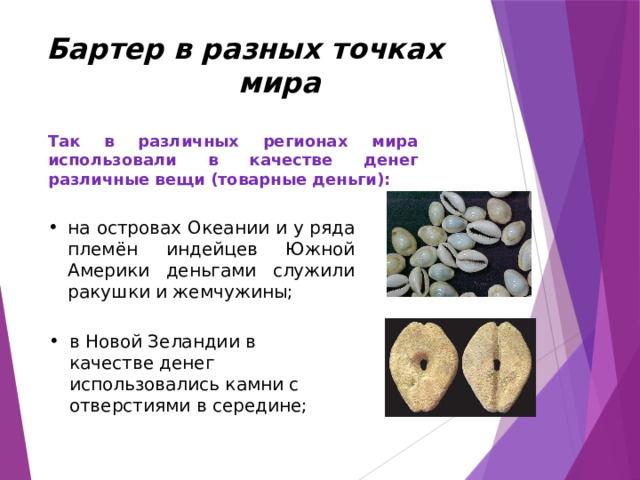 Бартер в разных точках мира

Так в различных регионах мира использовали в качестве денег различные вещи (товарные деньги):

• на островах Океании и у ряда племён индейцев Южной Америки деньгами служили ракушки и жемчужины;

• в Новой Зеландии в качестве денег использовались камни с отверстиями в середине;